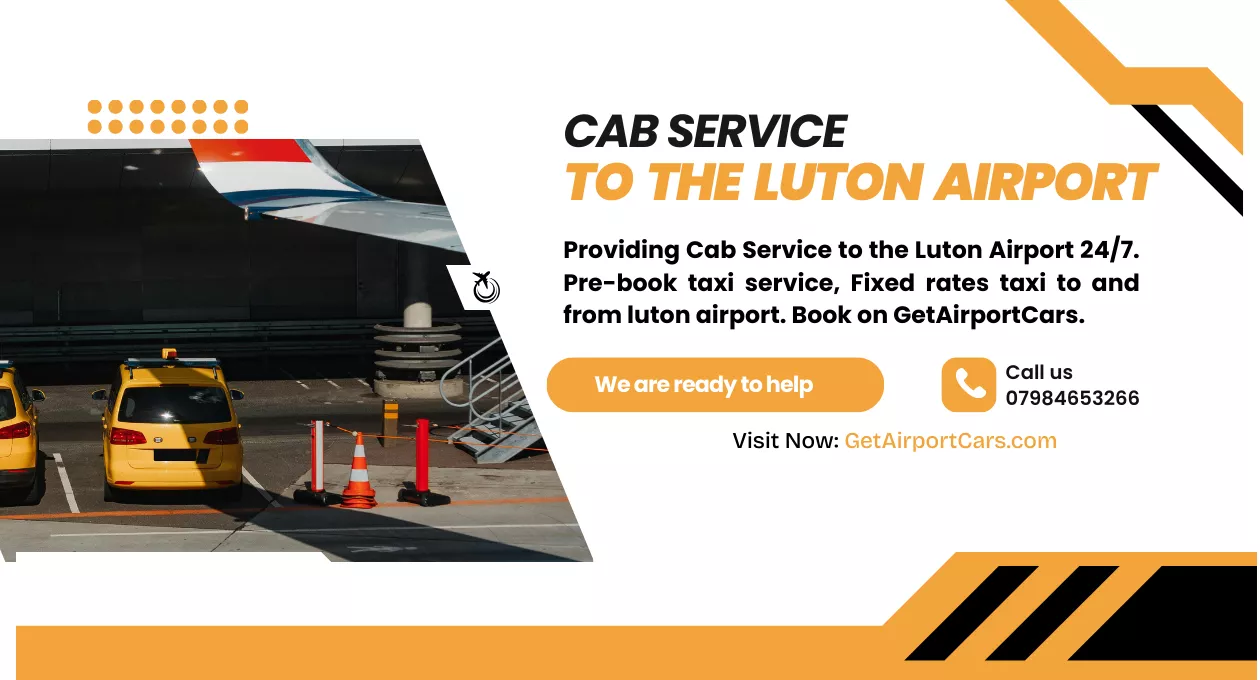 CAB SERVICE
TO THE LUTON AIRPORT

Providing Cab Service to the Luton Airport 24/7. Pre-book taxi service, Fixed rates taxi to and from luton airport. Book on GetAirportCars.

We are ready to help

Call us
07984653266

Visit Now: GetAirportCars.com